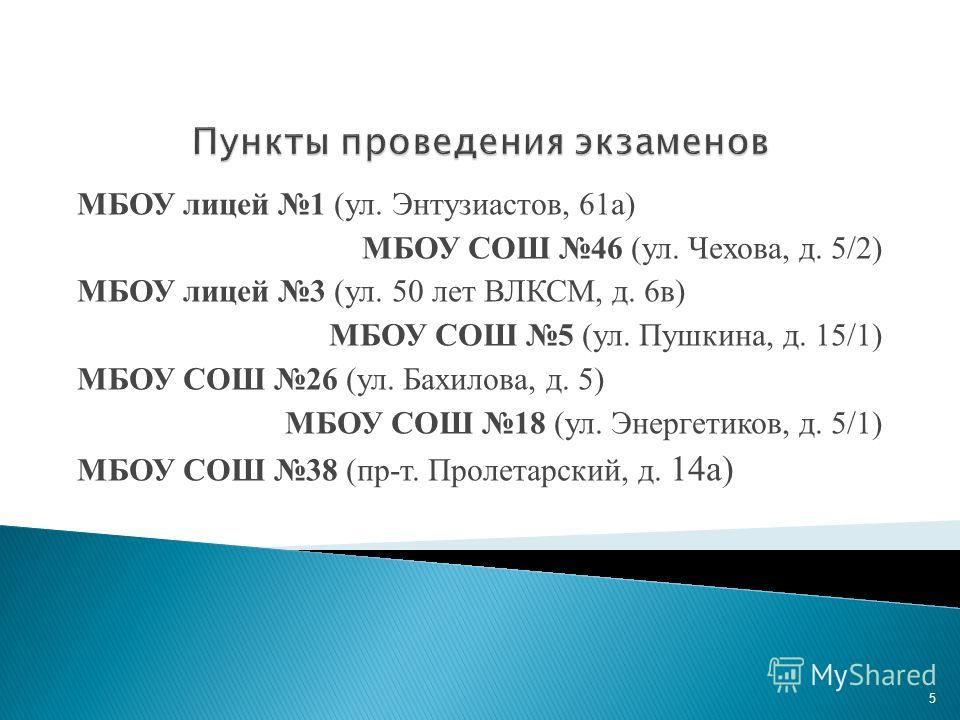 Пункты проведения экзаменов

МБОУ лицей №1 (ул. Энтузиастов, 61а)

МБОУ СОШ №46 (ул. Чехова, д. 5/2)

МБОУ лицей №3 (ул. 50 лет ВЛКСМ, д. 6в)

МБОУ СОШ №5 (ул. Пушкина, д. 15/1)

МБОУ СОШ №26 (ул. Бахилова, д. 5)

МБОУ СОШ №18 (ул. Энергетиков, д. 5/1)

МБОУ СОШ №38 (пр-т. Пролетарский, д. 14а)

MyShared

5